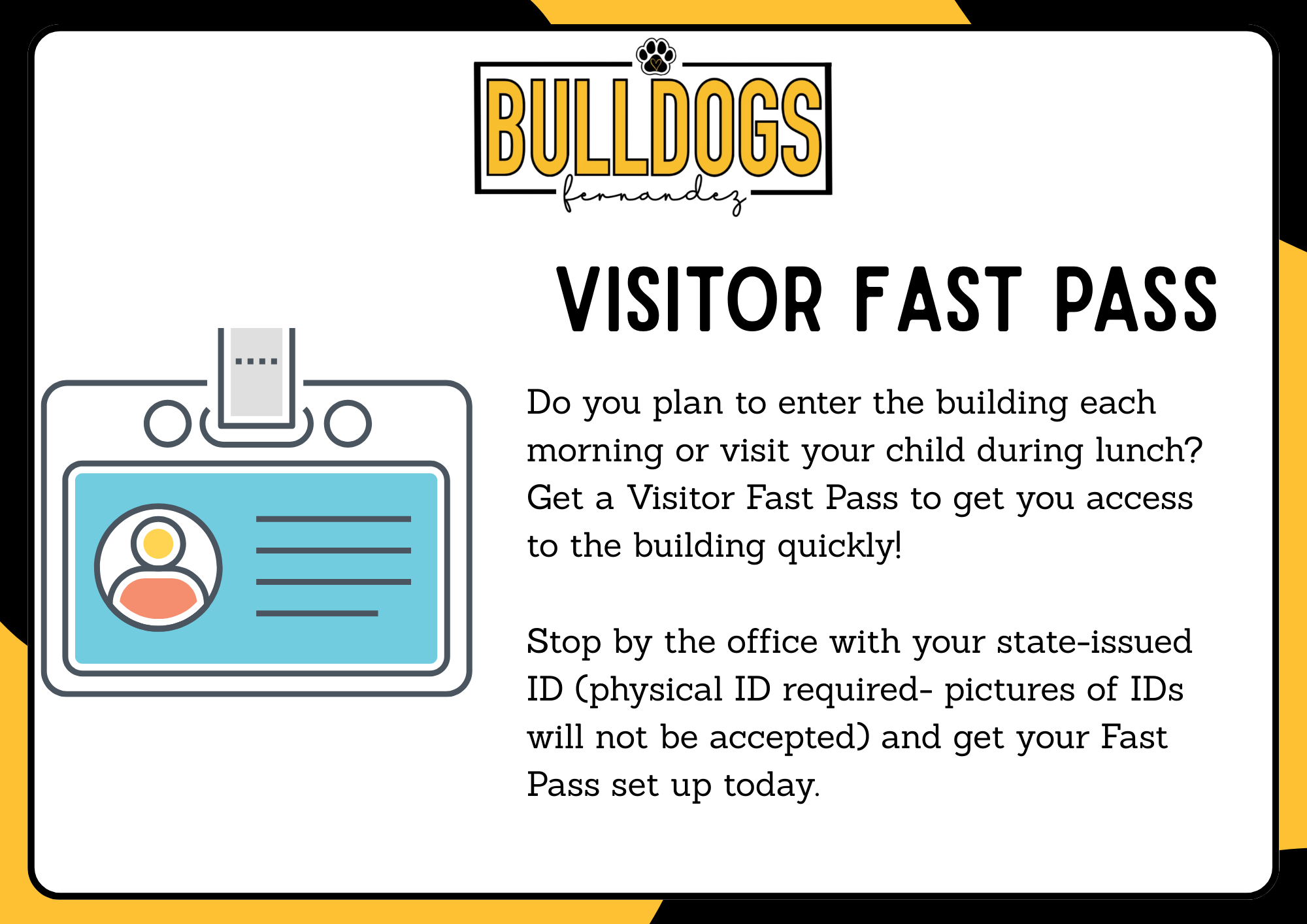 BULLDOGS
fernandez

VISITOR FAST PASS

Do you plan to enter the building each morning or visit your child during lunch? Get a Visitor Fast Pass to get you access to the building quickly!

Stop by the office with your state-issued ID (physical ID required- pictures of IDs will not be accepted) and get your Fast Pass set up today.